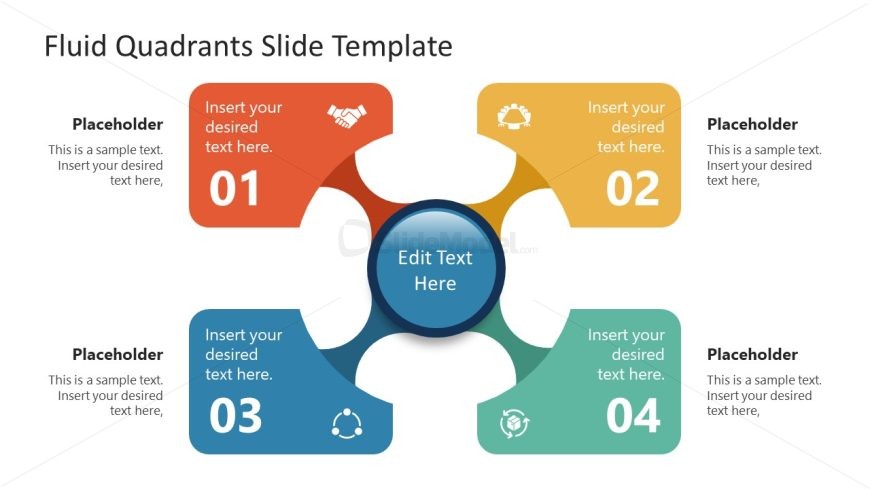 Fluid Quadrants Slide Template

Placeholder

This is a sample text. Insert your desired text here,

Insert your desired text here.

01

Insert your desired text here.

02

Placeholder

This is a sample text. Insert your desired text here,

SlideModel.com

Edit Text Here

Placeholder

This is a sample text. Insert your desired text here,

Insert your desired text here.

03

Insert your desired text here.

04

Placeholder

This is a sample text. Insert your desired text here,